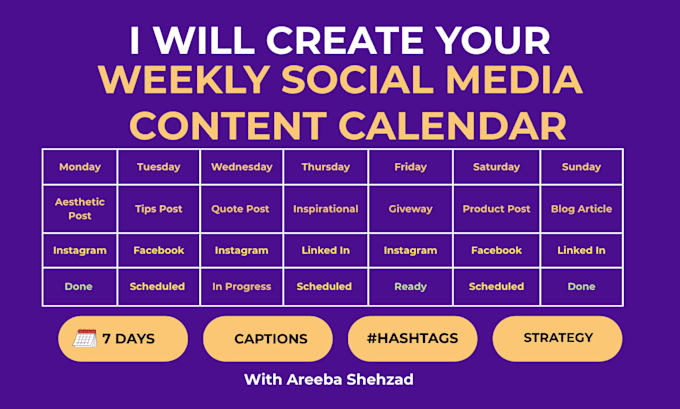 I WILL CREATE YOUR
WEEKLY SOCIAL MEDIA CONTENT CALENDAR

| Monday | Tuesday | Wednesday | Thursday | Friday | Saturday | Sunday |
|---|---|---|---|---|---|---|
| Aesthetic Post | Tips Post | Quote Post | Inspirational | Giveway | Product Post | Blog Article |
| Instagram | Facebook | Instagram | Linked In | Instagram | Facebook | Linked In |
| Done | Scheduled | In Progress | Scheduled | Ready | Scheduled | Done |

7 DAYS
CAPTIONS
#HASHTAGS
STRATEGY

With Areeba Shehzad